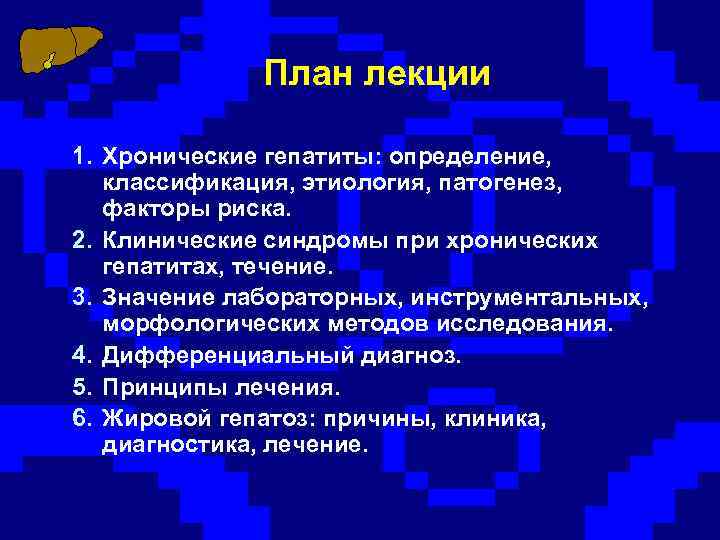 План лекции

1. Хронические гепатиты: определение, классификация, этиология, патогенез, факторы риска.
2. Клинические синдромы при хронических гепатитах, течение.
3. Значение лабораторных, инструментальных, морфологических методов исследования.
4. Дифференциальный диагноз.
5. Принципы лечения.
6. Жировой гепатоз: причины, клиника, диагностика, лечение.